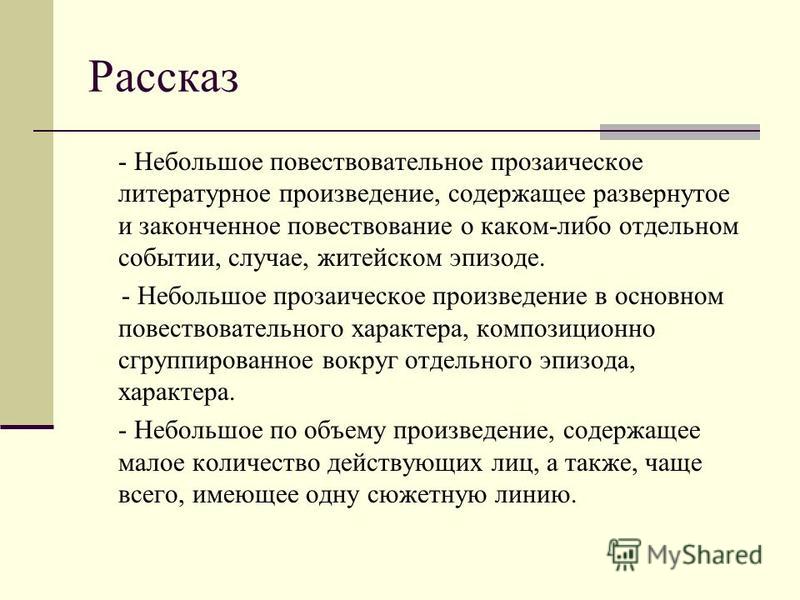 Рассказ

- Небольшое повествовательное прозаическое литературное произведение, содержащее развернутое и законченное повествование о каком-либо отдельном событии, случае, житейском эпизоде.

- Небольшое прозаическое произведение в основном повествовательного характера, композиционно сгруппированное вокруг отдельного эпизода, характера.

- Небольшое по объему произведение, содержащее малое количество действующих лиц, а также, чаще всего, имеющее одну сюжетную линию.

MyShared